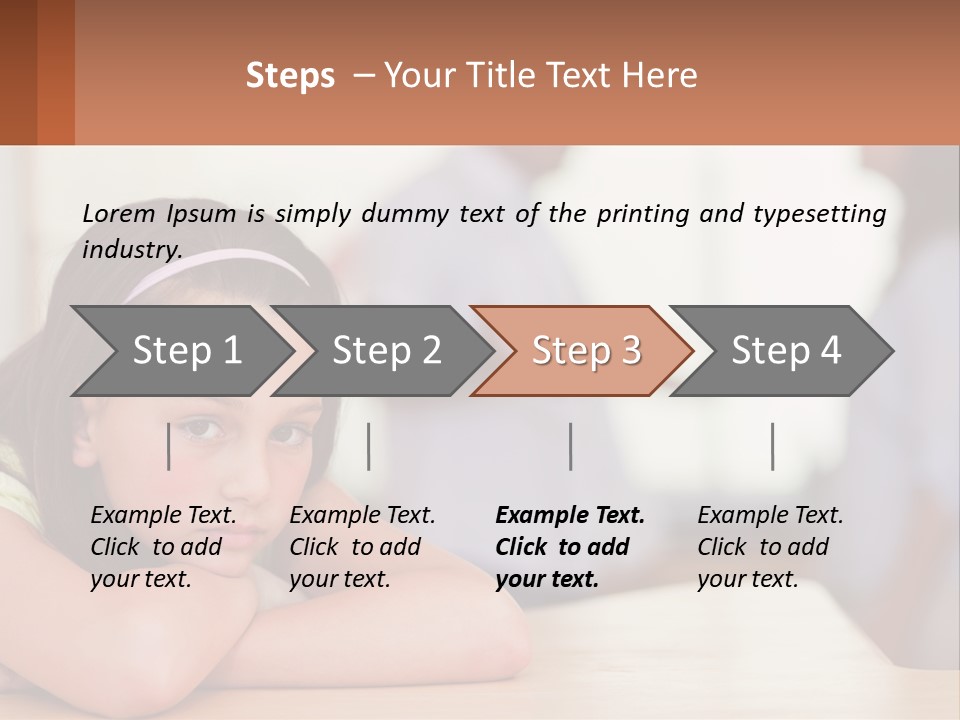 Steps – Your Title Text Here

Lorem Ipsum is simply dummy text of the printing and typesetting industry.

Step 1

Step 2

Step 3

Step 4

Example Text. Click to add your text.

Example Text. Click to add your text.

Example Text. Click to add your text.

Example Text. Click to add your text.